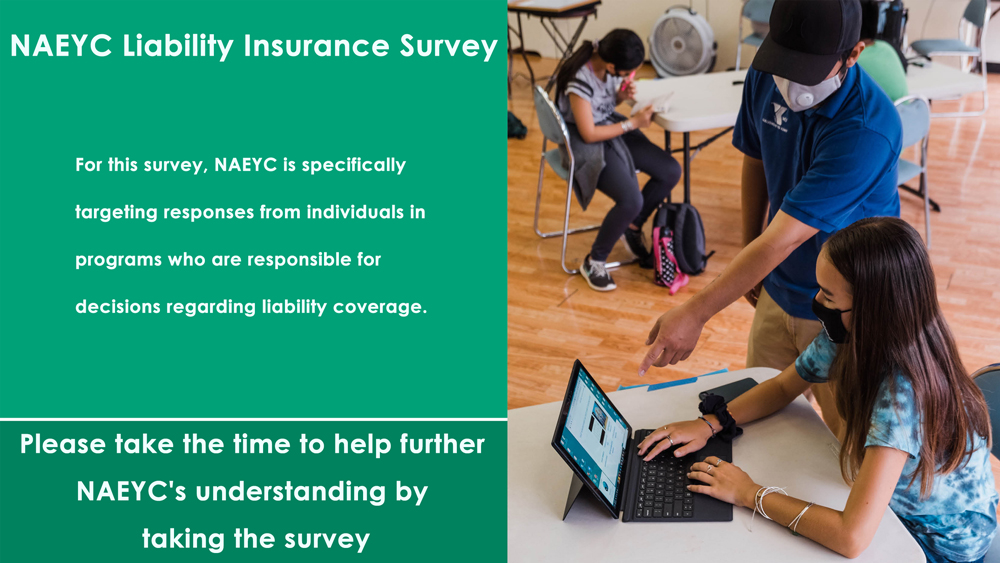 NAEYC Liability Insurance Survey

For this survey, NAEYC is specifically targeting responses from individuals in programs who are responsible for decisions regarding liability coverage.

Please take the time to help further NAEYC's understanding by taking the survey